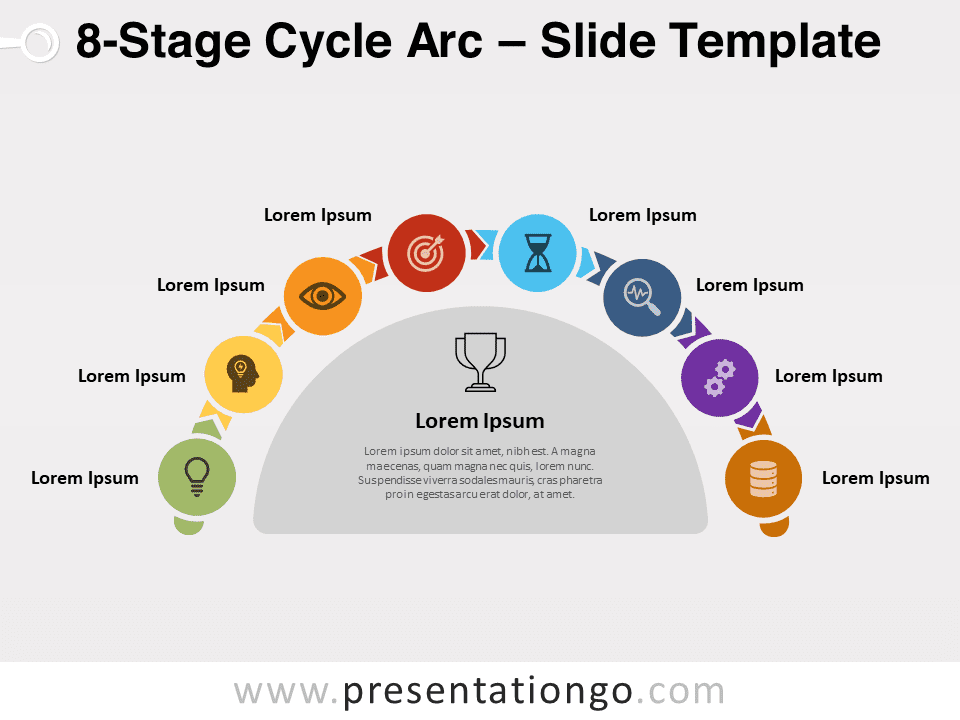 8-Stage Cycle Arc – Slide Template

Lorem Ipsum

Lorem Ipsum

Lorem Ipsum

Lorem Ipsum

Lorem Ipsum

Lorem Ipsum

Lorem Ipsum

Lorem Ipsum

Lorem Ipsum

Lorem ipsum dolor sit amet, nibh est. A magna maecenas, quam magna nec quis, lorem nunc. Suspendisse viverra sodales mauris, cras pharetra proin egestas arcu erat dolor, at amet.

www.presentationgo.com